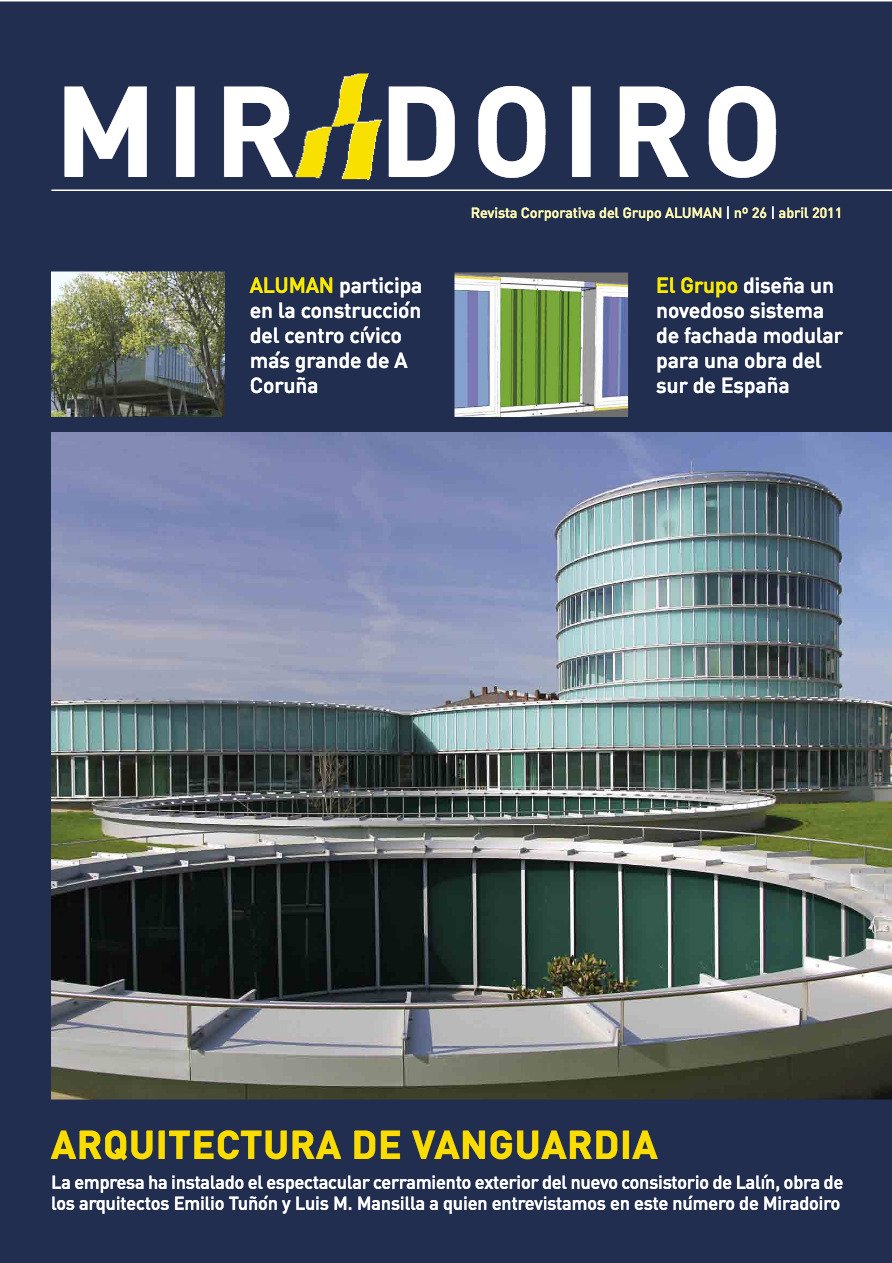 MIRADOIRO

Revista Corporativa del Grupo ALUMAN | nº 26 | abril 2011

ALUMAN participa en la construcción del centro cívico más grande de A Coruña

El Grupo diseña un novedoso sistema de fachada modular para una obra del sur de España

ARQUITECTURA DE VANGUARDIA

La empresa ha instalado el espectacular cerramiento exterior del nuevo consistorio de Lalín, obra de los arquitectos Emilio Tuñón y Luis M. Mansilla a quien entrevistamos en este número de Miradoiro